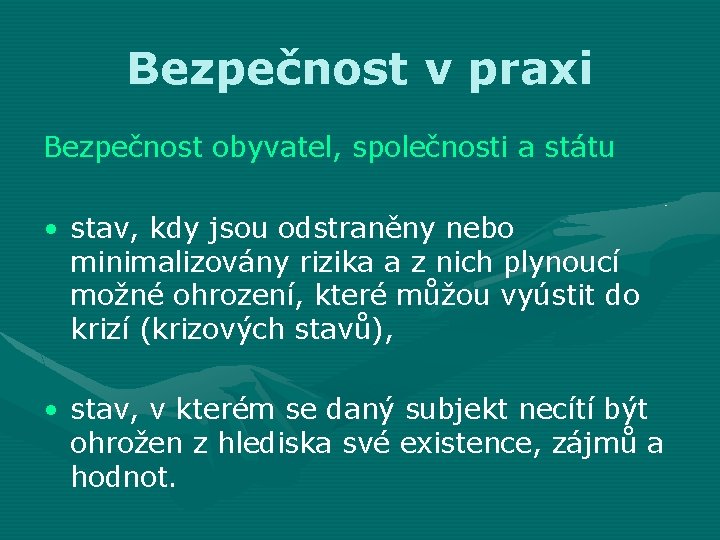 Bezpečnost v praxi

Bezpečnost obyvatel, společnosti a státu

• stav, kdy jsou odstraněny nebo minimalizovány rizika a z nich plynoucí možné ohrození, které můžou vyústit do krizí (krizových stavů),

• stav, v kterém se daný subjekt necítí být ohrožen z hlediska své existence, zájmů a hodnot.